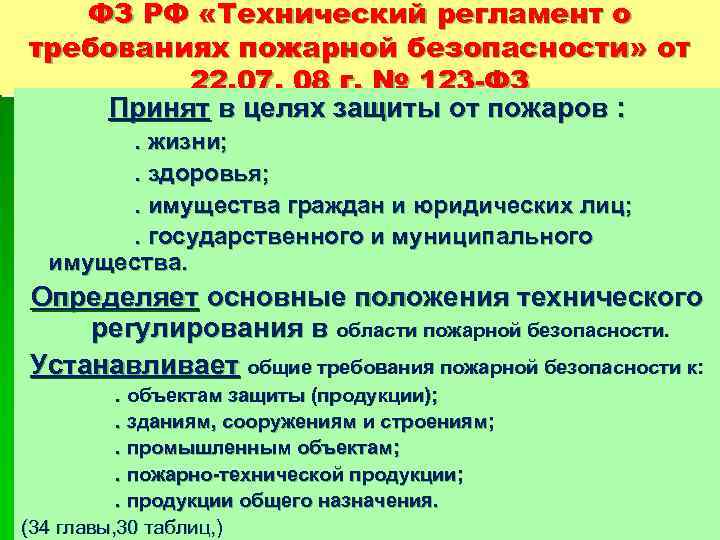 ФЗ РФ «Технический регламент о требованиях пожарной безопасности» от 22.07. 08 г. № 123-ФЗ

Принят в целях защиты от пожаров :
. жизни;
. здоровья;
. имущества граждан и юридических лиц;
. государственного и муниципального имущества.

Определяет основные положения технического регулирования в области пожарной безопасности.

Устанавливает общие требования пожарной безопасности к:
. объектам защиты (продукции);
. зданиям, сооружениям и строениям;
. промышленным объектам;
. пожарно-технической продукции;
. продукции общего назначения.

(34 главы,30 таблиц,)